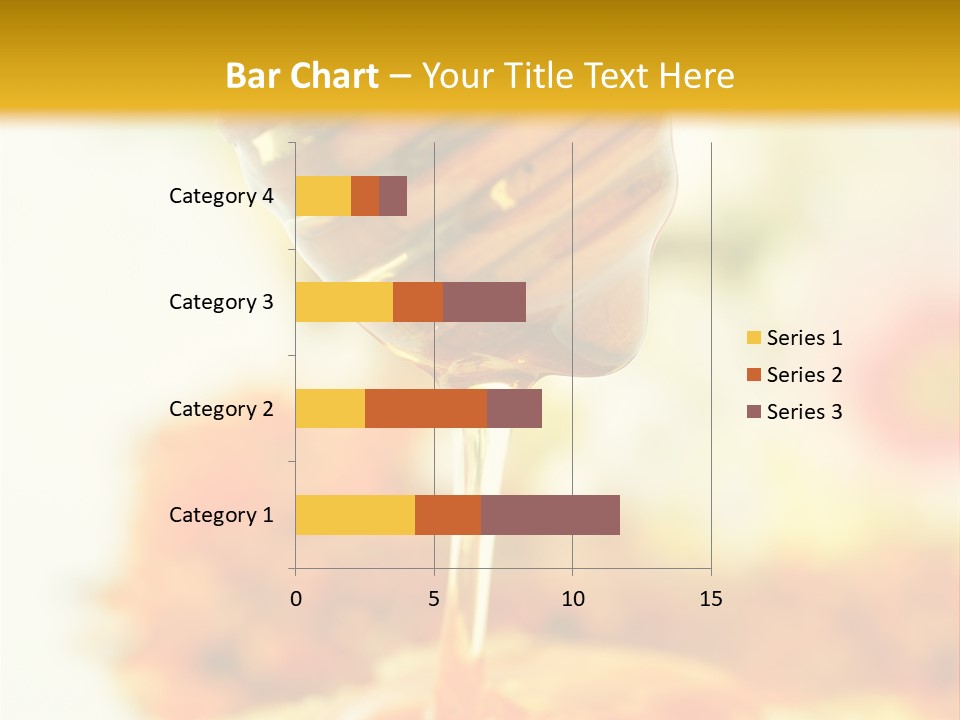 Bar Chart – Your Title Text Here

Category 4
Category 3
Category 2
Category 1

0
5
10
15

Series 1
Series 2
Series 3